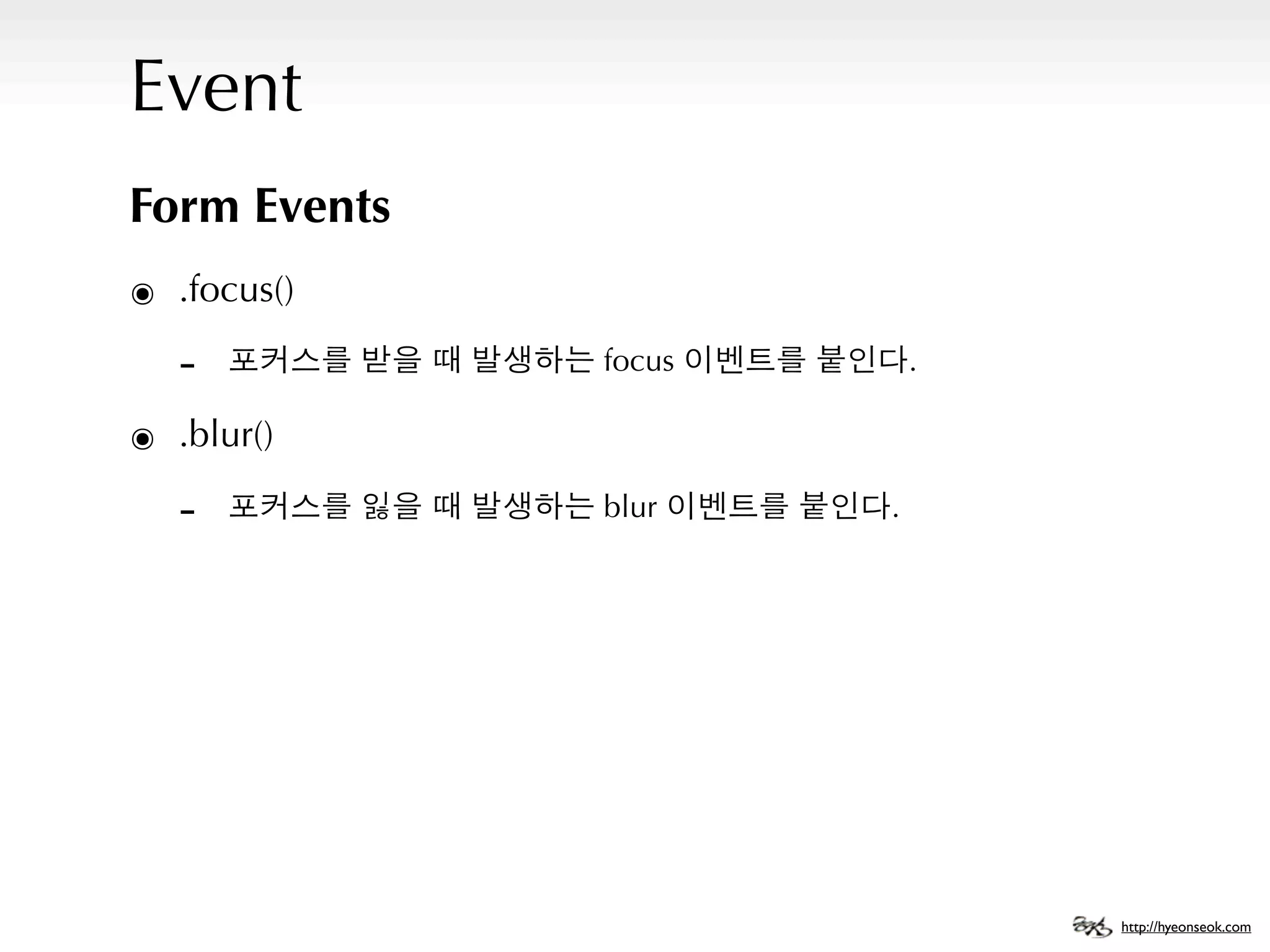 Event

Form Events

◉ .focus()

- 포커스를 받을 때 발생하는 focus 이벤트를 붙인다.

◉ .blur()

- 포커스를 잃을 때 발생하는 blur 이벤트를 붙인다.

http://hyeonseok.com